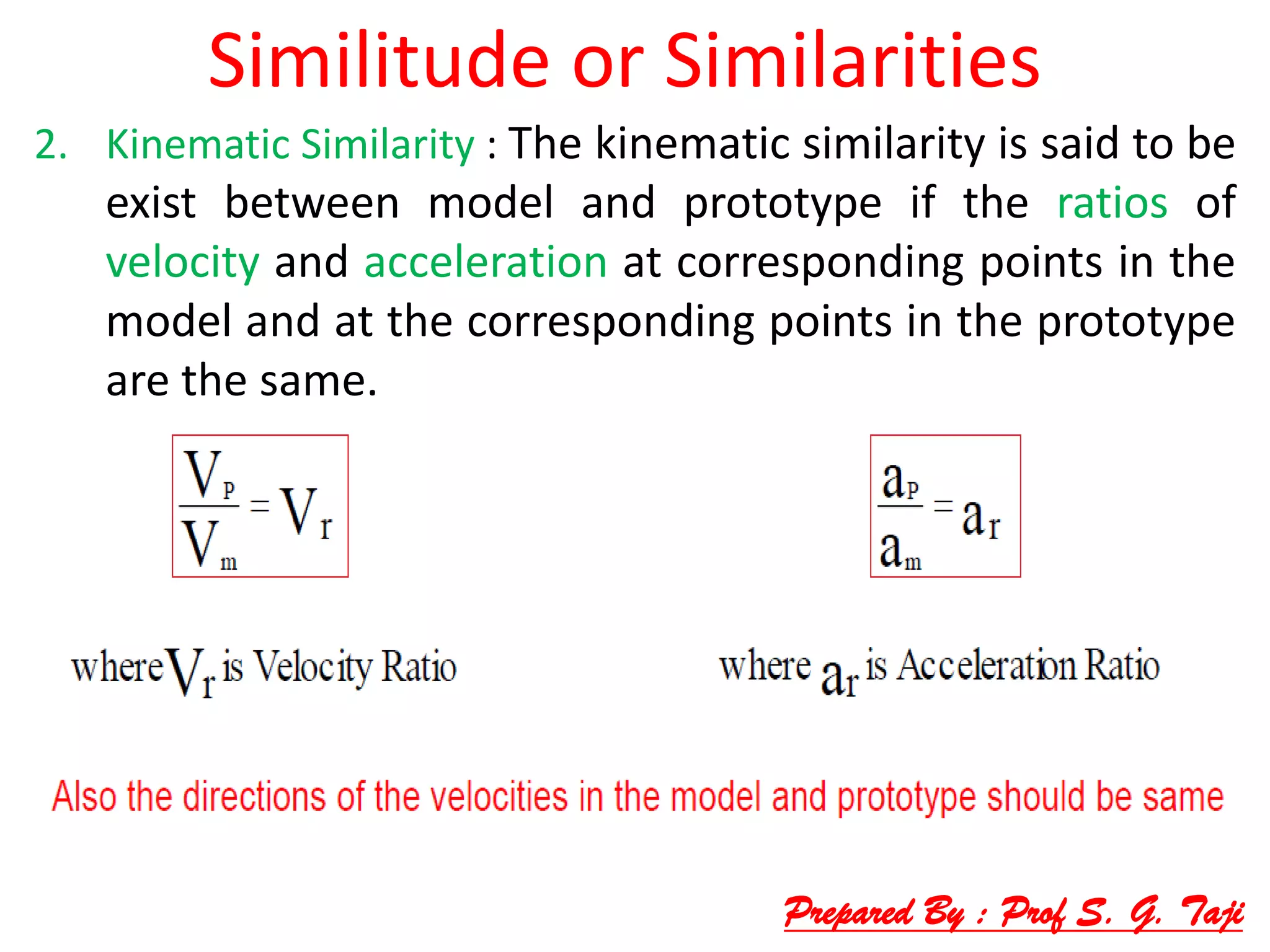 Similitude or Similarities

2. Kinematic Similarity : The kinematic similarity is said to be exist between model and prototype if the ratios of velocity and acceleration at corresponding points in the model and at the corresponding points in the prototype are the same.

$\frac{V_P}{V_m} = V_r$

$\frac{a_P}{a_m} = a_r$

where $V_r$ is Velocity Ratio

where $a_r$ is Acceleration Ratio

Also the directions of the velocities in the model and prototype should be same

Prepared By : Prof S. G. Taji